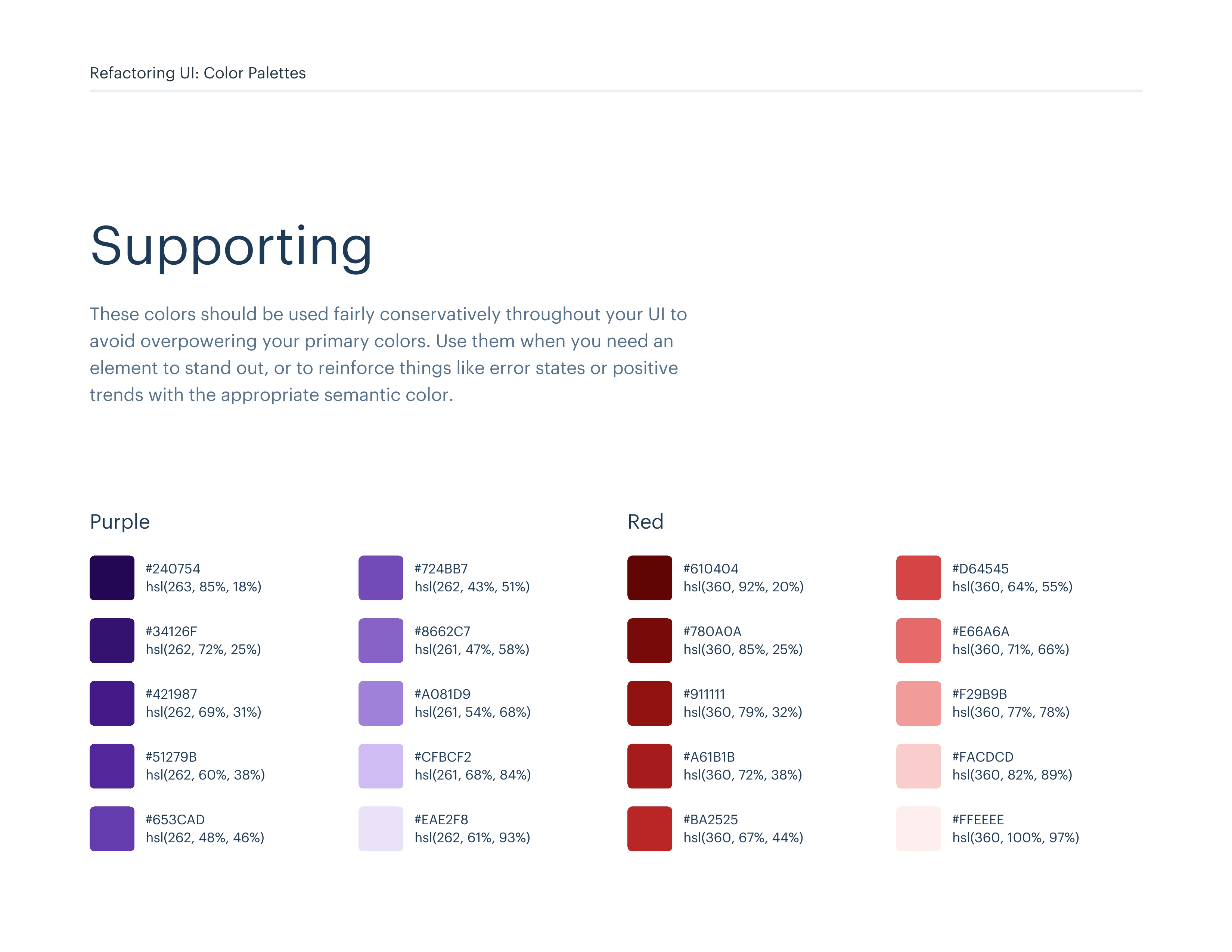 Refactoring UI: Color Palettes

Supporting

These colors should be used fairly conservatively throughout your UI to avoid overpowering your primary colors. Use them when you need an element to stand out, or to reinforce things like error states or positive trends with the appropriate semantic color.

Purple

#240754
hsl(263, 85%, 18%)

#34126F
hsl(262, 72%, 25%)

#421987
hsl(262, 69%, 31%)

#51279B
hsl(262, 60%, 38%)

#653CAD
hsl(262, 48%, 46%)

#724BB7
hsl(262, 43%, 51%)

#8662C7
hsl(261, 47%, 58%)

#A081D9
hsl(261, 54%, 68%)

#CFBCF2
hsl(261, 68%, 84%)

#EAE2F8
hsl(262, 61%, 93%)

Red

#610404
hsl(360, 92%, 20%)

#780A0A
hsl(360, 85%, 25%)

#911111
hsl(360, 79%, 32%)

#A61B1B
hsl(360, 72%, 38%)

#BA2525
hsl(360, 67%, 44%)

#D64545
hsl(360, 64%, 55%)

#E66A6A
hsl(360, 71%, 66%)

#F29B9B
hsl(360, 77%, 78%)

#FACDCD
hsl(360, 82%, 89%)

#FFEEEE
hsl(360, 100%, 97%)